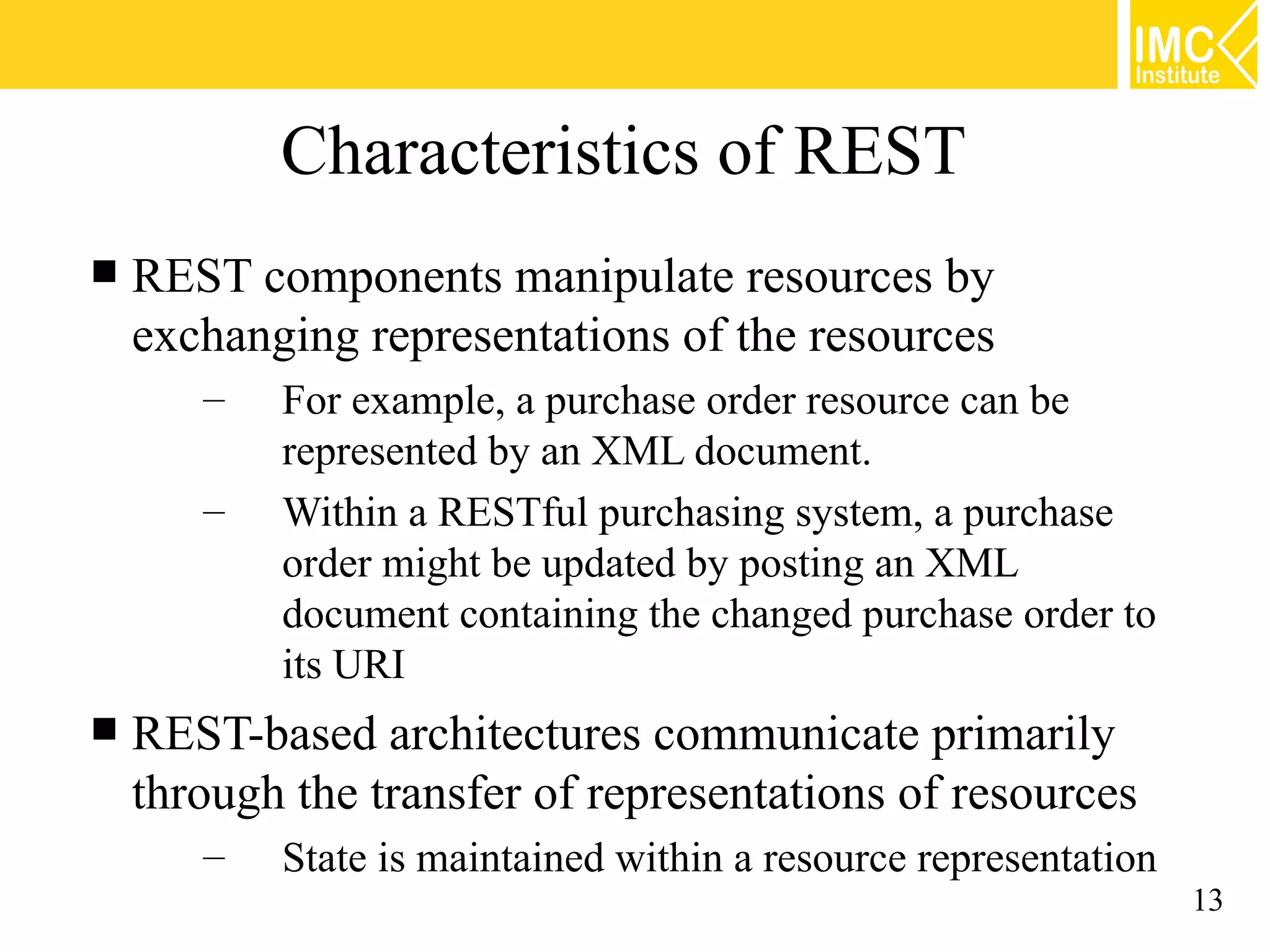 IMC Institute

Characteristics of REST

■ REST components manipulate resources by exchanging representations of the resources

– For example, a purchase order resource can be represented by an XML document.

– Within a RESTful purchasing system, a purchase order might be updated by posting an XML document containing the changed purchase order to its URI

■ REST-based architectures communicate primarily through the transfer of representations of resources

– State is maintained within a resource representation

13